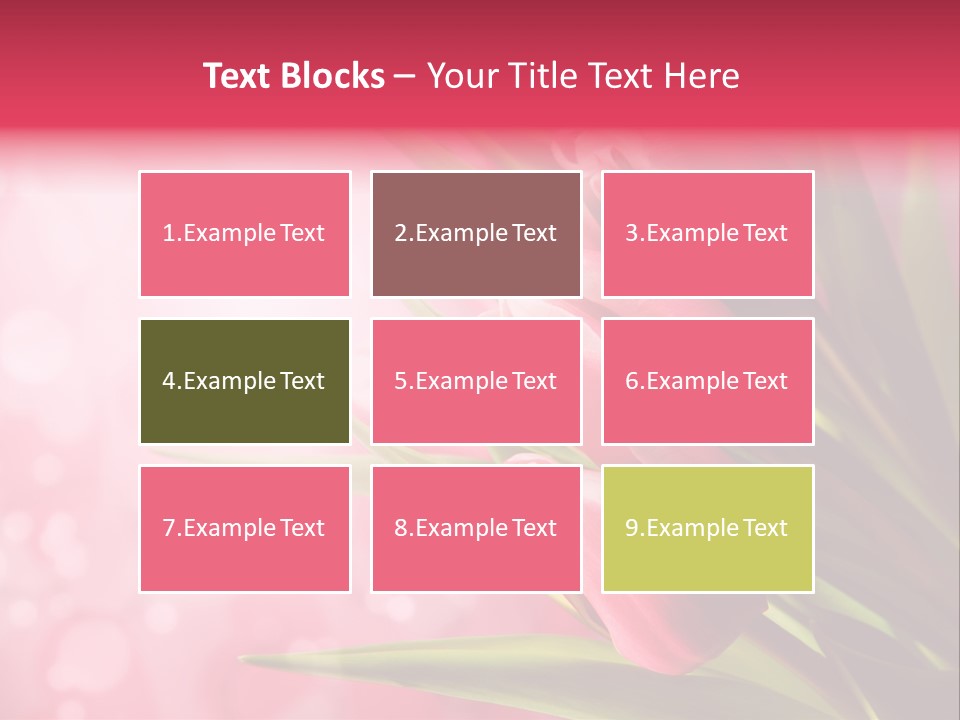 Text Blocks – Your Title Text Here

1.Example Text

2.Example Text

3.Example Text

4.Example Text

5.Example Text

6.Example Text

7.Example Text

8.Example Text

9.Example Text